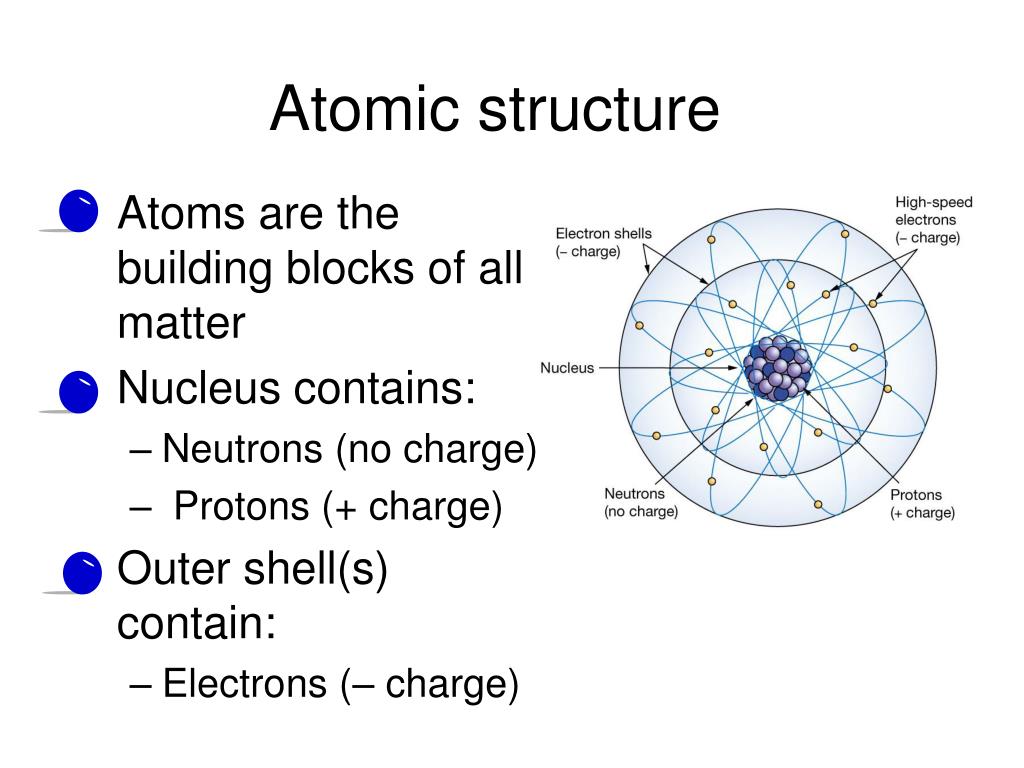 Atomic structure

Atoms are the building blocks of all matter

Nucleus contains:
– Neutrons (no charge)
– Protons (+ charge)

Outer shell(s) contain:
– Electrons (– charge)

Electron shells (– charge)

High-speed electrons (– charge)

Nucleus

Neutrons (no charge)

Protons (+ charge)